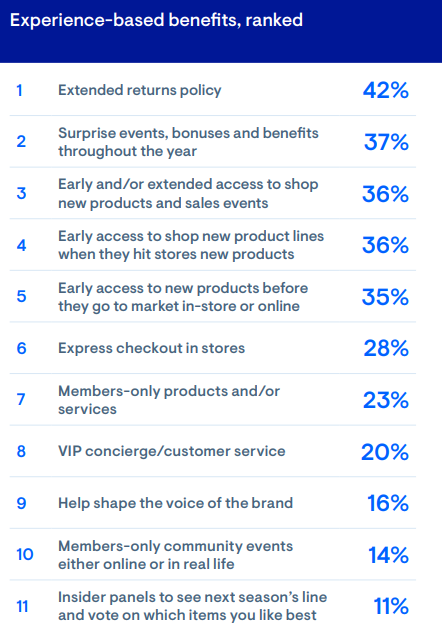 Experience-based benefits, ranked

| | | |
|---|---|---|
| 1 | Extended returns policy | 42% |
| 2 | Surprise events, bonuses and benefits throughout the year | 37% |
| 3 | Early and/or extended access to shop new products and sales events | 36% |
| 4 | Early access to shop new product lines when they hit stores new products | 36% |
| 5 | Early access to new products before they go to market in-store or online | 35% |
| 6 | Express checkout in stores | 28% |
| 7 | Members-only products and/or services | 23% |
| 8 | VIP concierge/customer service | 20% |
| 9 | Help shape the voice of the brand | 16% |
| 10 | Members-only community events either online or in real life | 14% |
| 11 | Insider panels to see next season's line and vote on which items you like best | 11% |